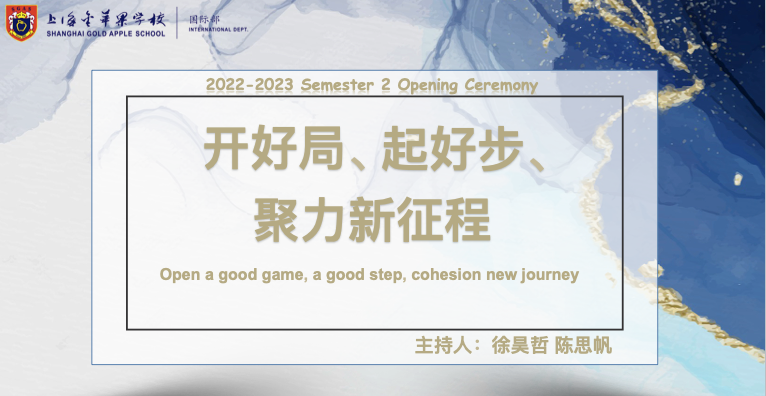 上海金苹果学校
SHANGHAI GOLD APPLE SCHOOL
国际部
INTERNATIONAL DEPT.

2022-2023 Semester 2 Opening Ceremony

开好局、起好步、
聚力新征程

Open a good game, a good step, cohesion new journey

主持人：徐昊哲 陈思帆